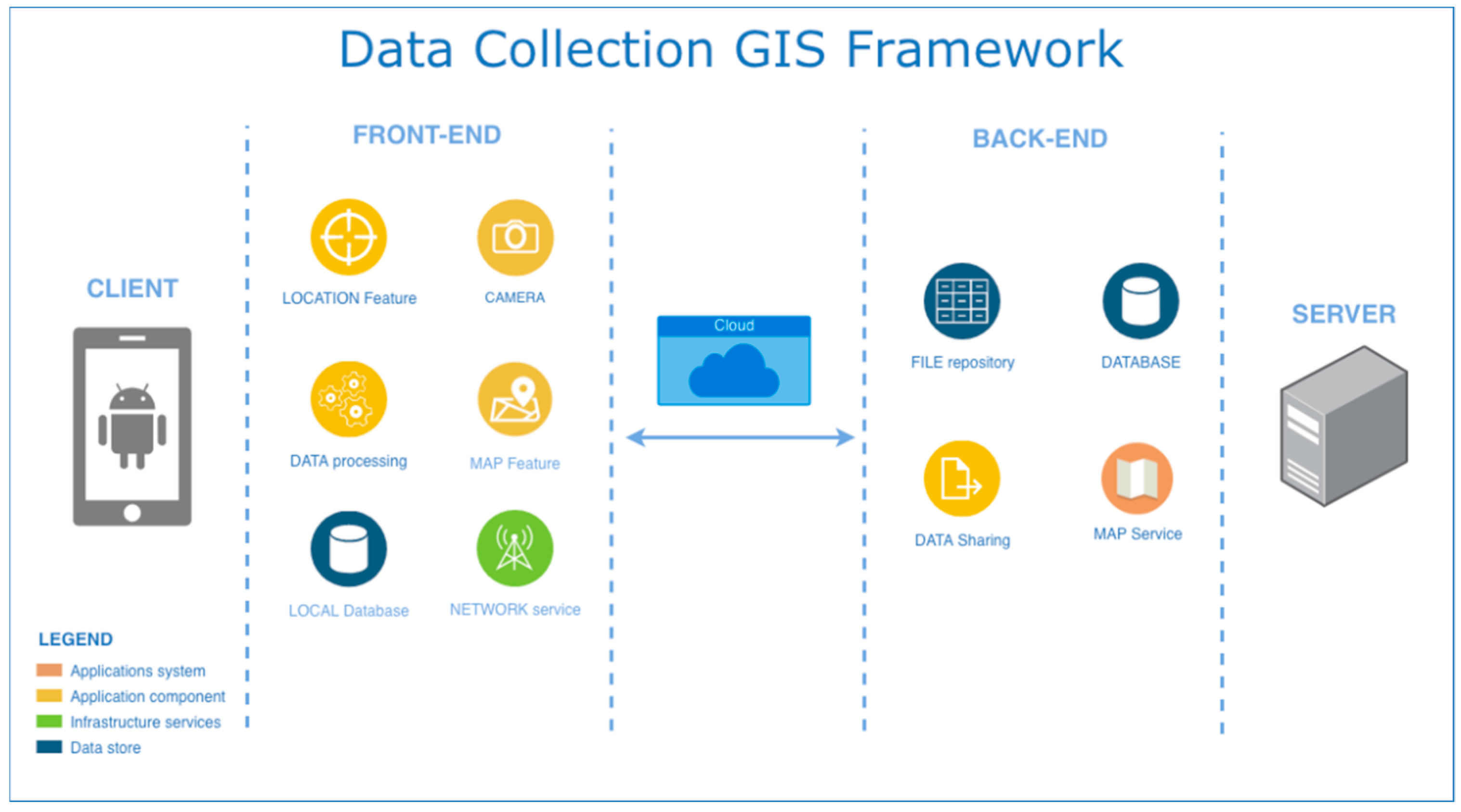 Data Collection GIS Framework

CLIENT

FRONT-END

LOCATION Feature

CAMERA

DATA processing

MAP Feature

LOCAL Database

NETWORK service

Cloud

BACK-END

FILE repository

DATABASE

DATA Sharing

MAP Service

SERVER

LEGEND
Applications system
Application component
Infrastructure services
Data store